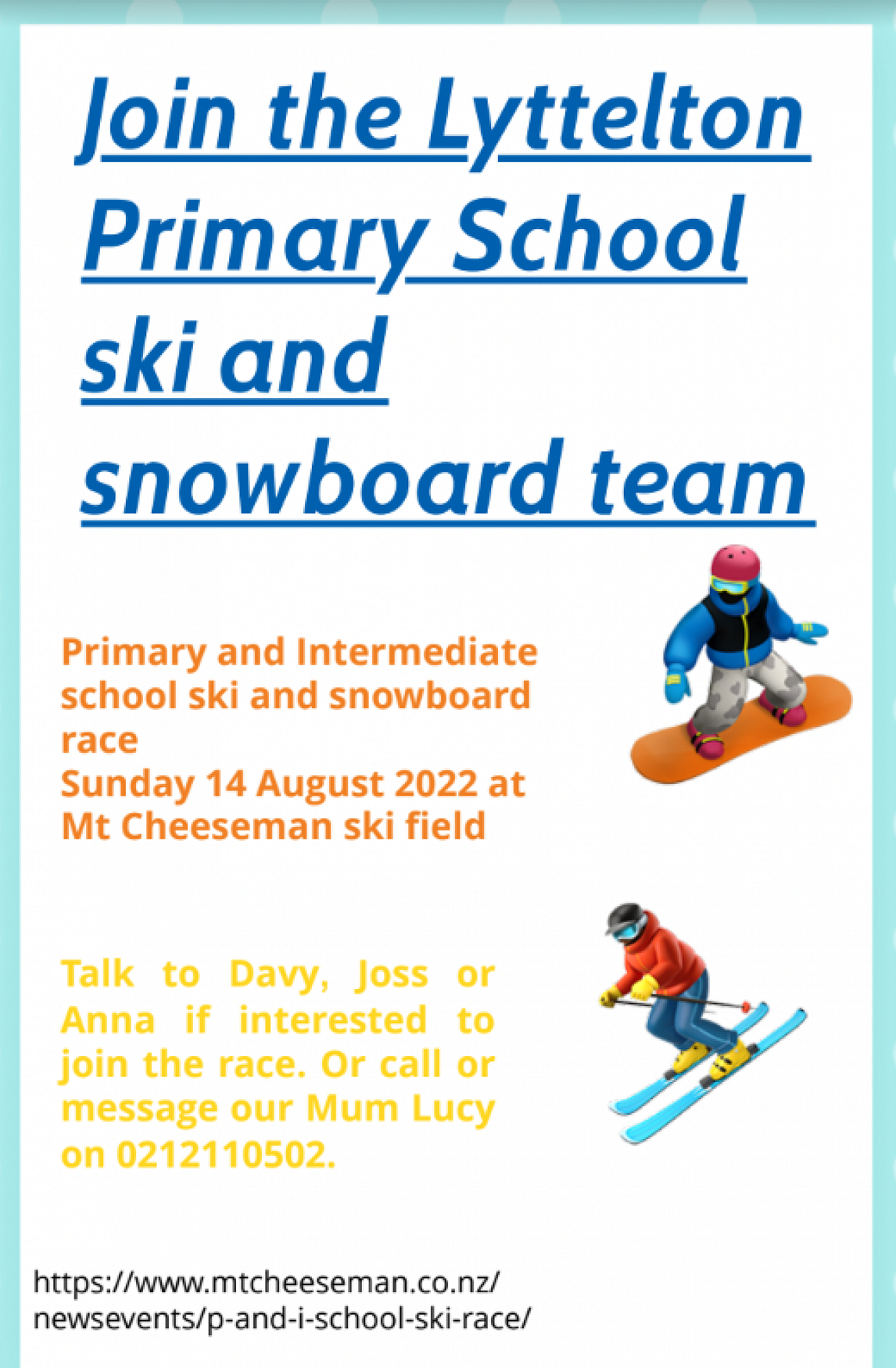 Join the Lyttelton Primary School ski and snowboard team

Primary and Intermediate school ski and snowboard race
Sunday 14 August 2022 at Mt Cheeseman ski field

Talk to Davy, Joss or Anna if interested to join the race. Or call or message our Mum Lucy on 0212110502.

https://www.mtcheeseman.co.nz/newsevents/p-and-i-school-ski-race/